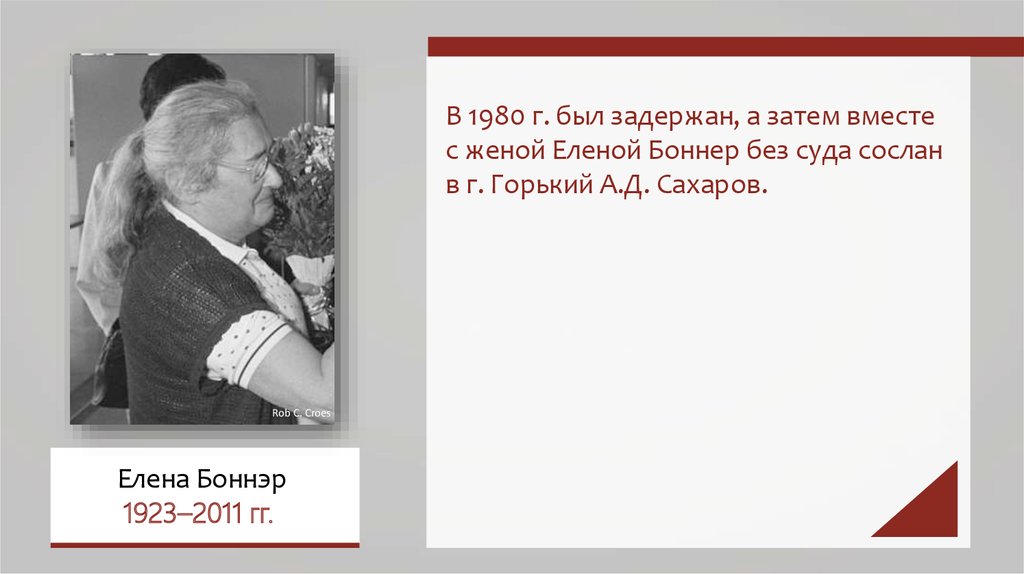 Rob C. Croes

Елена Боннэр
1923–2011 гг.

В 1980 г. был задержан, а затем вместе с женой Еленой Боннер без суда сослан в г. Горький А.Д. Сахаров.